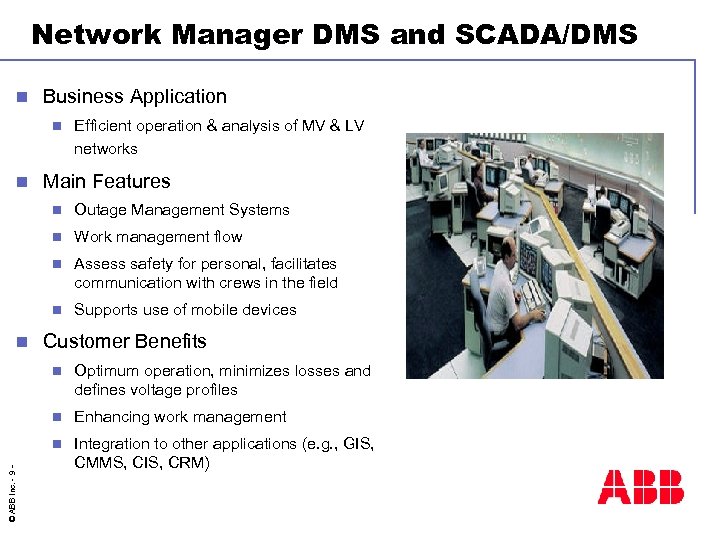 Network Manager DMS and SCADA/DMS

Business Application

Efficient operation & analysis of MV & LV networks

Main Features

Outage Management Systems

Work management flow

Assess safety for personal, facilitates communication with crews in the field

Supports use of mobile devices

Customer Benefits

Optimum operation, minimizes losses and defines voltage profiles

Enhancing work management

Integration to other applications (e.g., GIS, CMMS, CIS, CRM)

© ABB Inc. - 9 -

ABB